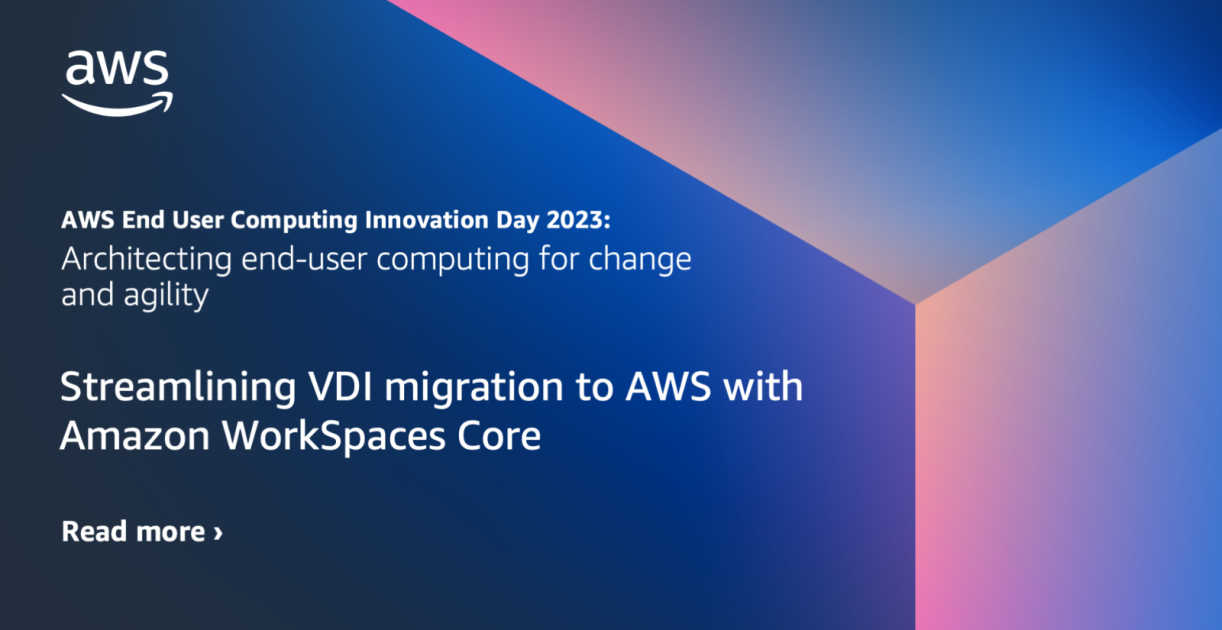 aws

AWS End User Computing Innovation Day 2023:
Architecting end-user computing for change and agility

Streamlining VDI migration to AWS with Amazon WorkSpaces Core

Read more ›